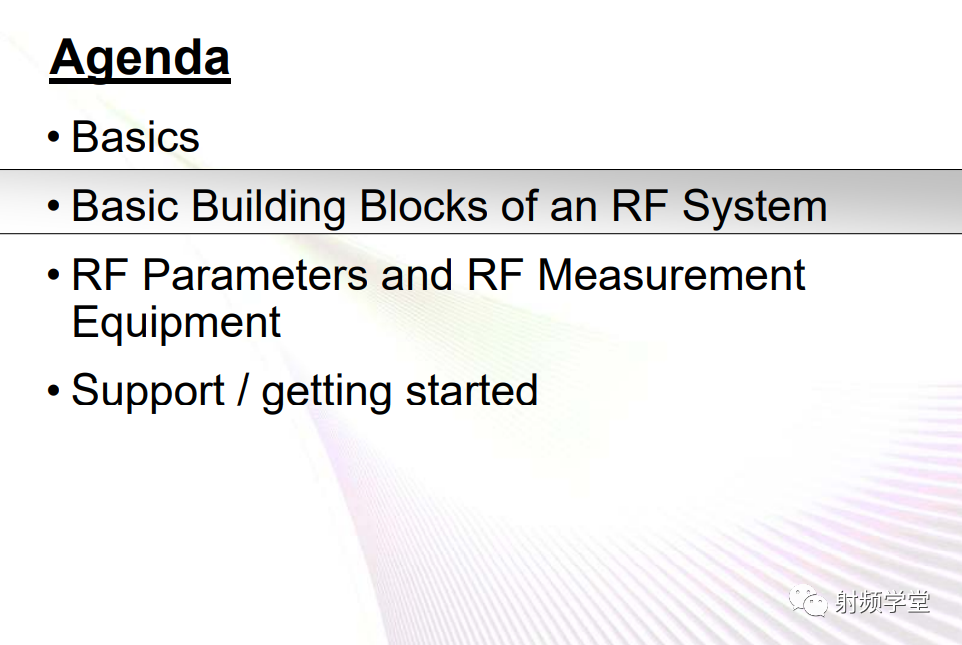 Agenda

• Basics

• Basic Building Blocks of an RF System

• RF Parameters and RF Measurement Equipment

• Support / getting started

射频学堂